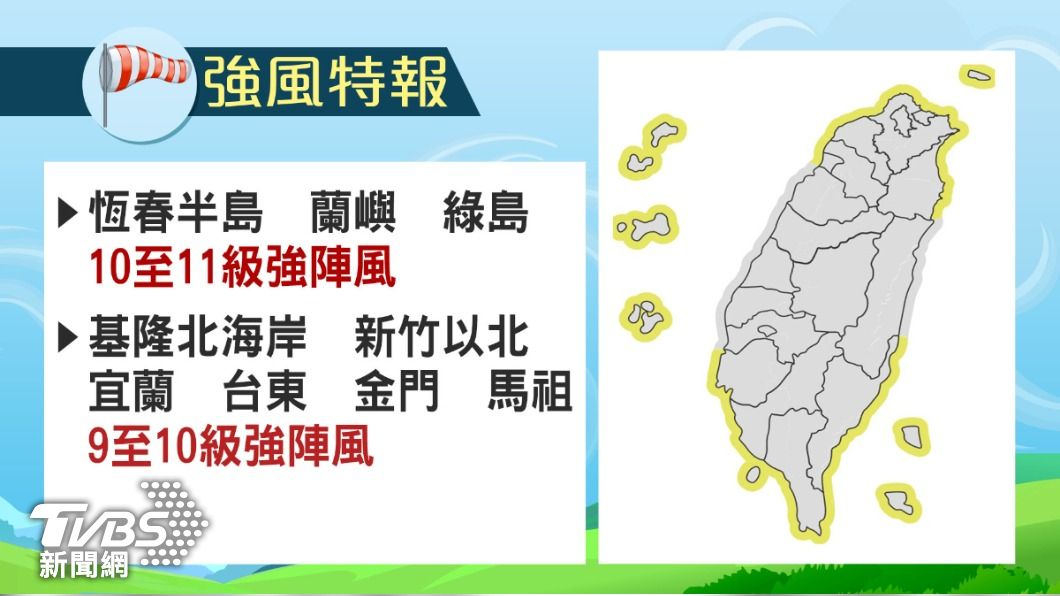 強風特報

▶恆春半島　蘭嶼　綠島
10至11級強陣風

▶基隆北海岸　新竹以北
宜蘭　台東　金門　馬祖
9至10級強陣風

TVBS
新聞網